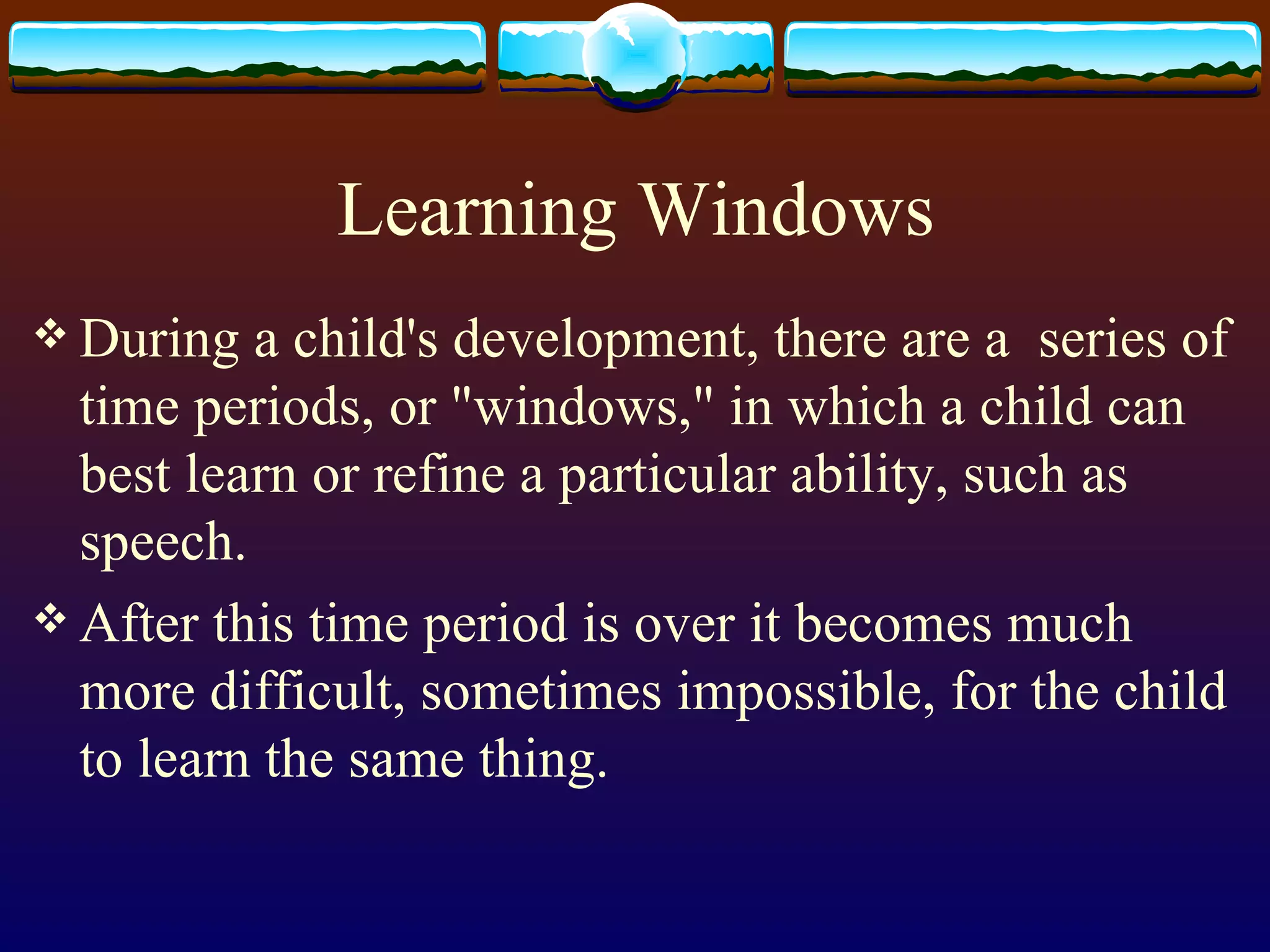 Learning Windows

❖ During a child's development, there are a series of time periods, or "windows," in which a child can best learn or refine a particular ability, such as speech.

❖ After this time period is over it becomes much more difficult, sometimes impossible, for the child to learn the same thing.